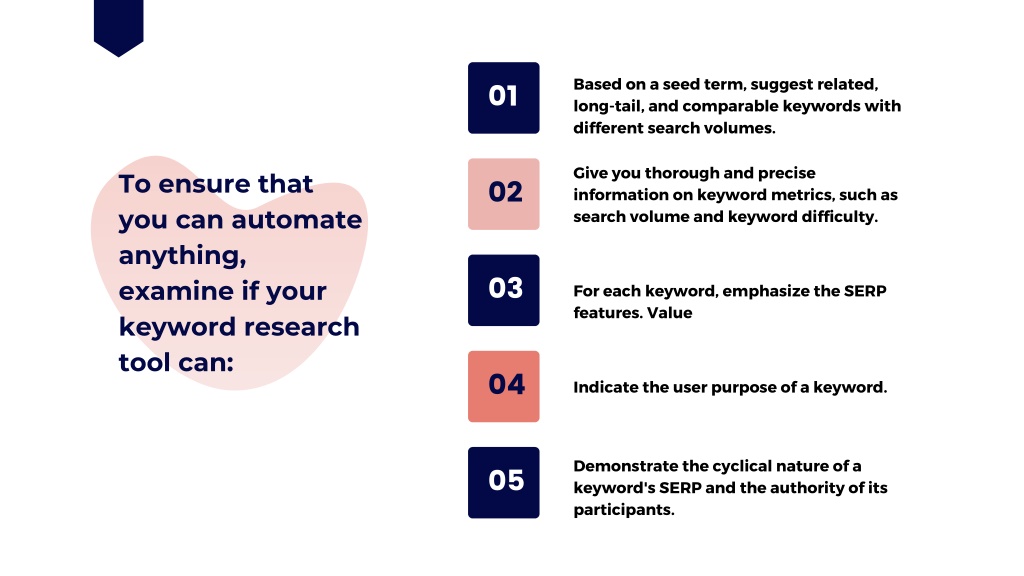 To ensure that you can automate anything, examine if your keyword research tool can:

01

Based on a seed term, suggest related, long-tail, and comparable keywords with different search volumes.

02

Give you thorough and precise information on keyword metrics, such as search volume and keyword difficulty.

03

For each keyword, emphasize the SERP features. Value

04

Indicate the user purpose of a keyword.

05

Demonstrate the cyclical nature of a keyword's SERP and the authority of its participants.